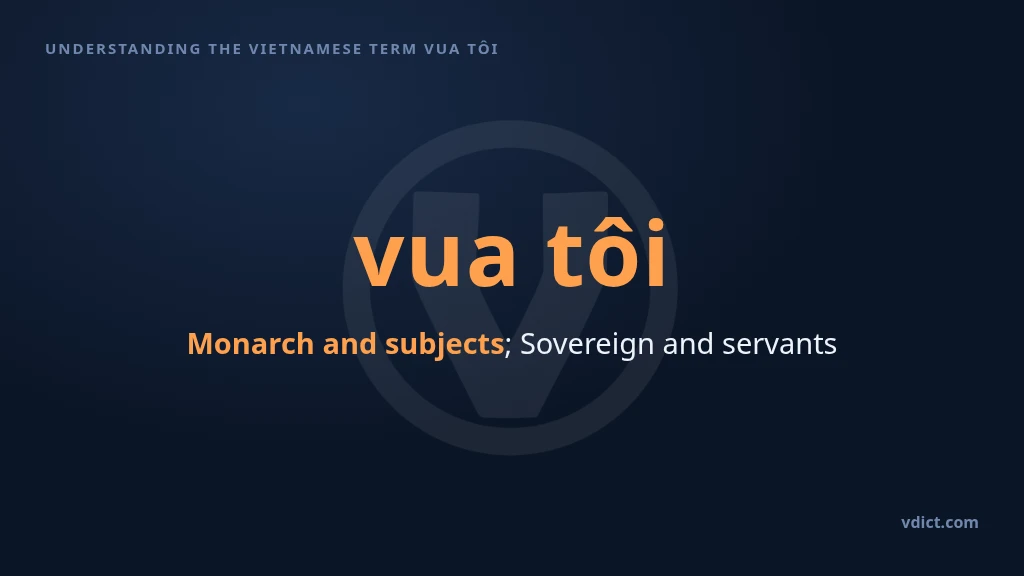 UNDERSTANDING THE VIETNAMESE TERM VUA TÔI

vua tôi

Monarch and subjects; Sovereign and servants

vdict.com